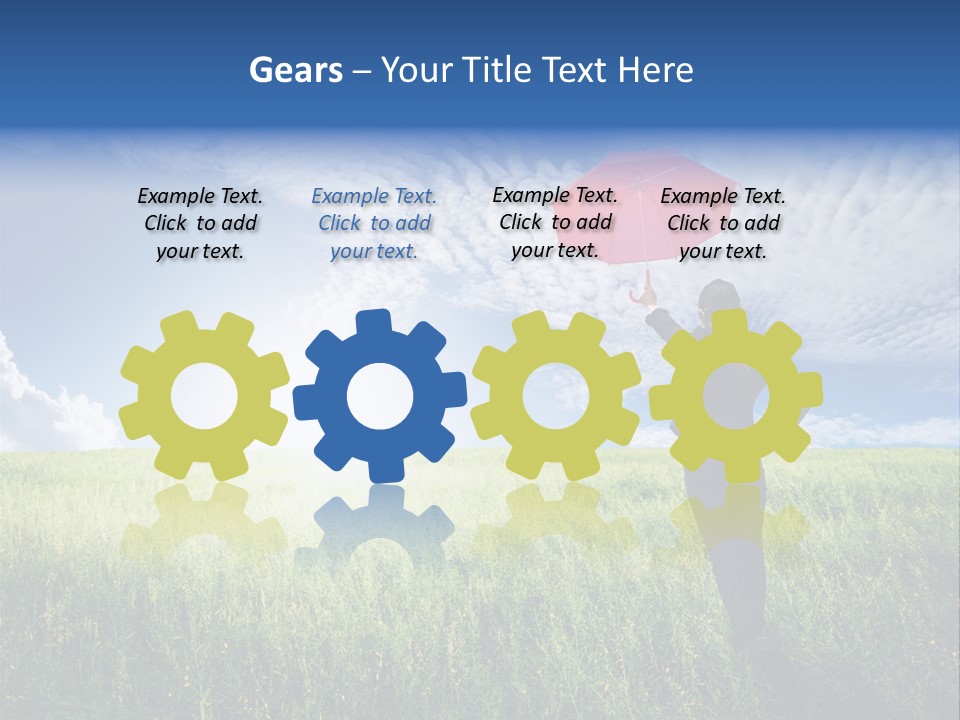 Gears – Your Title Text Here

Example Text. Click to add your text.

Example Text. Click to add your text.

Example Text. Click to add your text.

Example Text. Click to add your text.